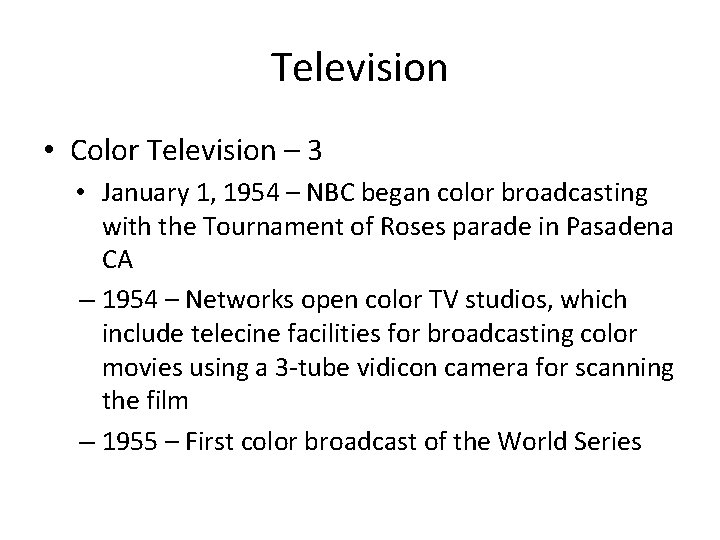 Television

• Color Television – 3

• January 1, 1954 – NBC began color broadcasting with the Tournament of Roses parade in Pasadena CA

– 1954 – Networks open color TV studios, which include telecine facilities for broadcasting color movies using a 3-tube vidicon camera for scanning the film

– 1955 – First color broadcast of the World Series